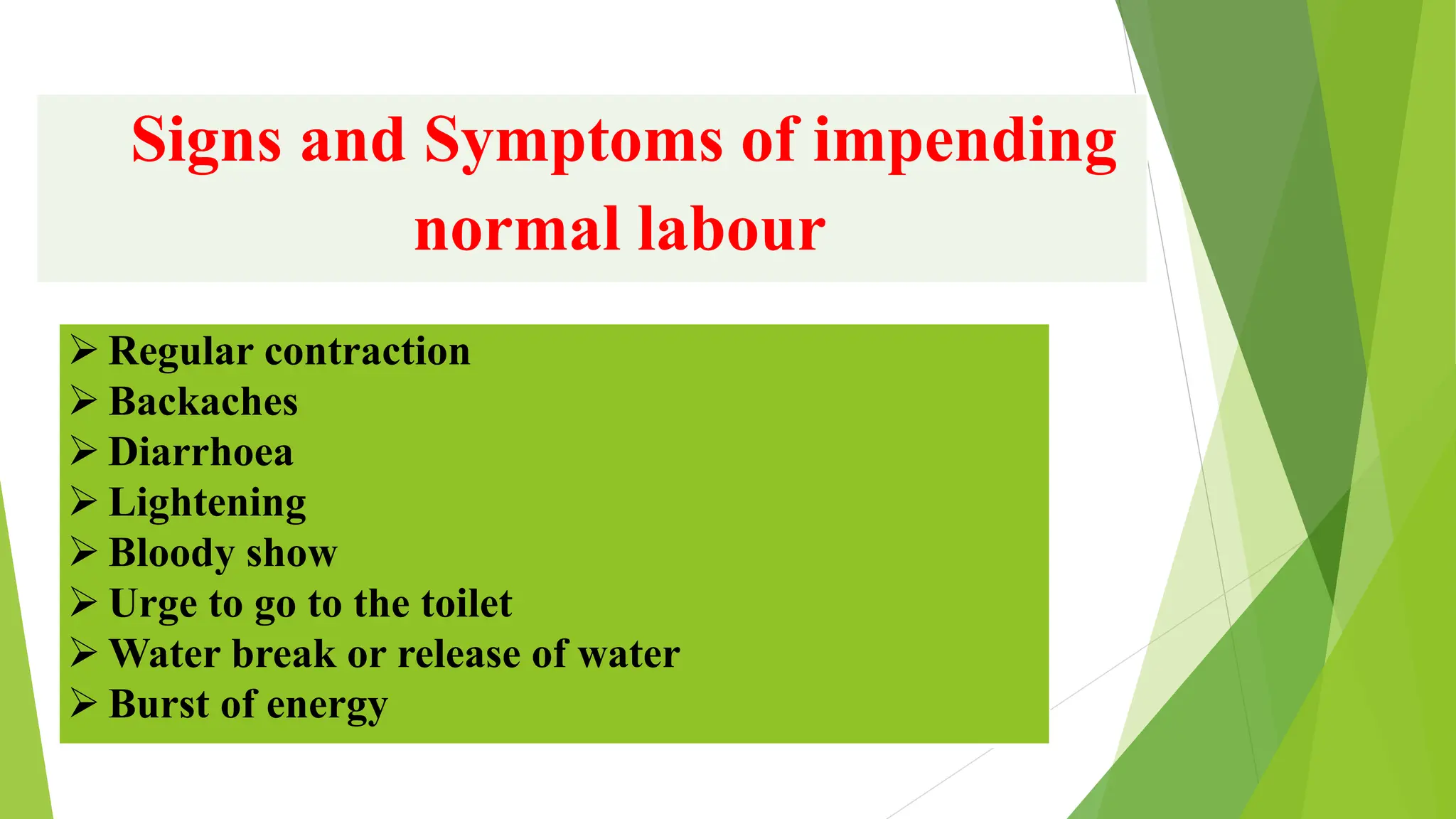 Signs and Symptoms of impending normal labour

➢ Regular contraction
➢ Backaches
➢ Diarrhoea
➢ Lightening
➢ Bloody show
➢ Urge to go to the toilet
➢ Water break or release of water
➢ Burst of energy